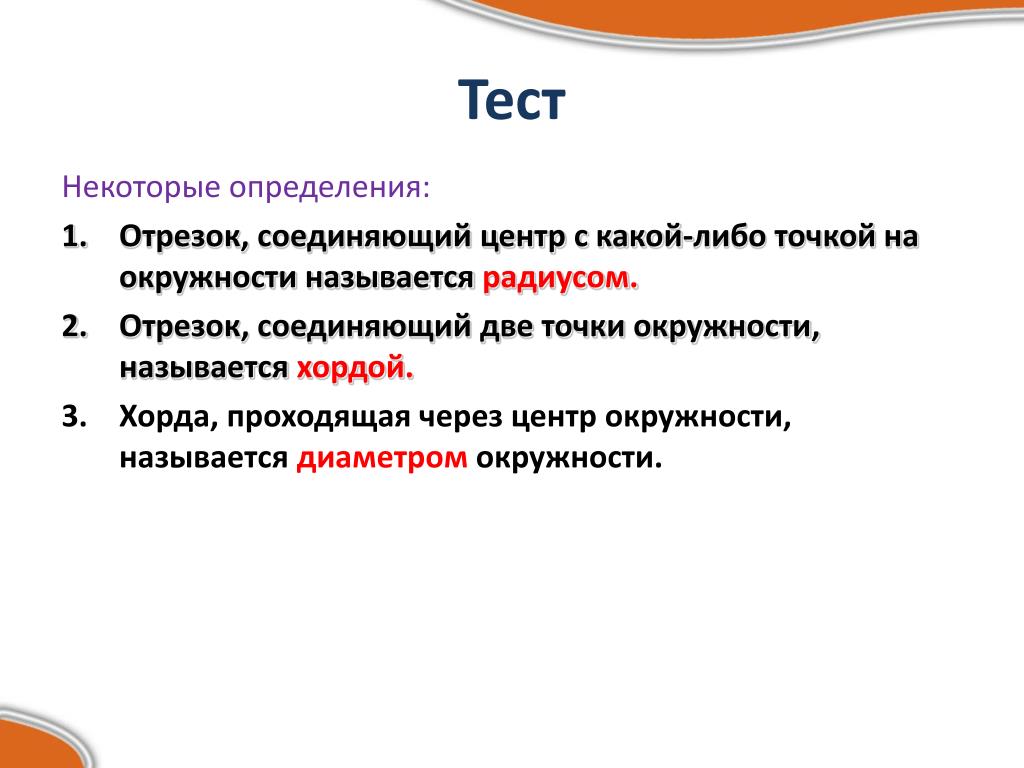 Тест

Некоторые определения:

1. Отрезок, соединяющий центр с какой-либо точкой на окружности называется радиусом.

2. Отрезок, соединяющий две точки окружности, называется хордой.

3. Хорда, проходящая через центр окружности, называется диаметром окружности.